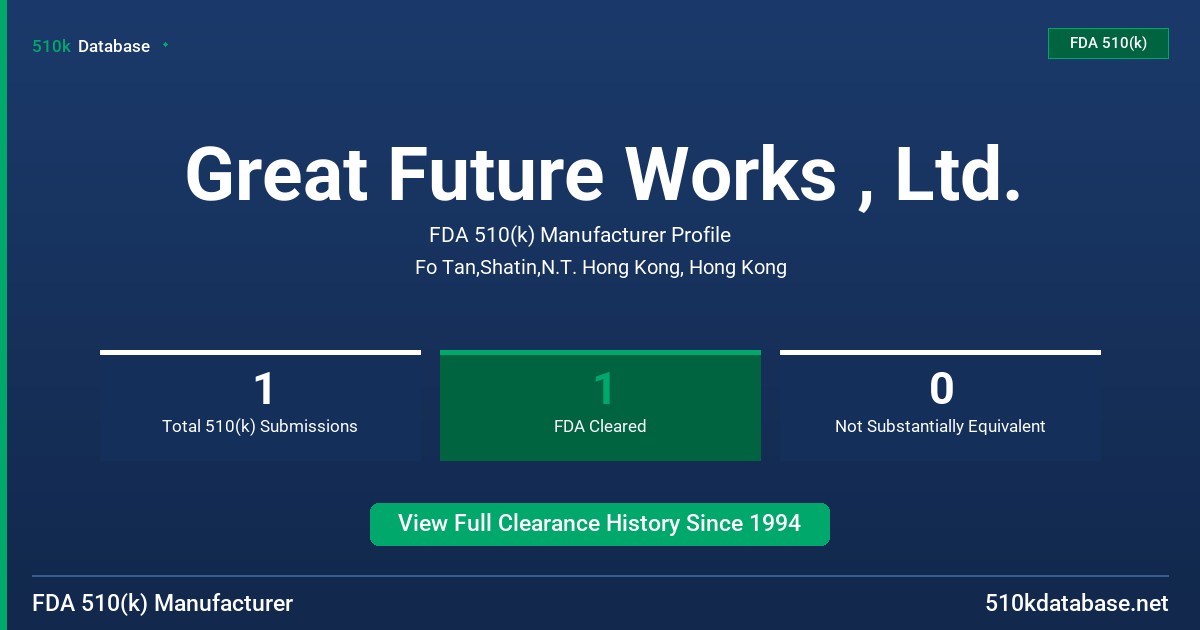 510k Database

FDA 510(k)

Great Future Works , Ltd.

FDA 510(k) Manufacturer Profile

Fo Tan,Shatin,N.T. Hong Kong, Hong Kong

1
Total 510(k) Submissions

1
FDA Cleared

0
Not Substantially Equivalent

View Full Clearance History Since 1994

FDA 510(k) Manufacturer

510kdatabase.net